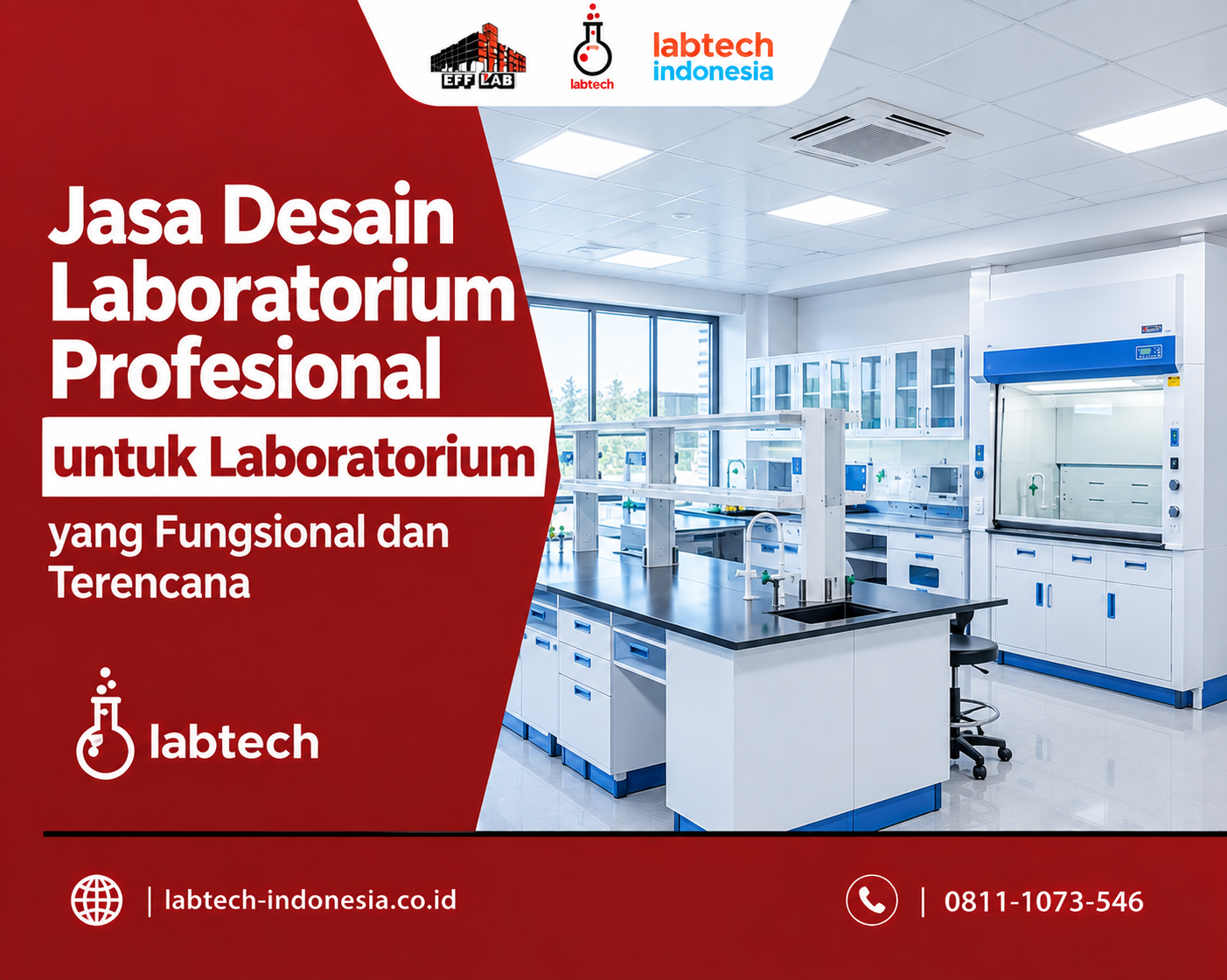 EFF LAB

labtech

labtech indonesia

Jasa Desain Laboratorium Profesional

untuk Laboratorium

yang Fungsional dan Terencana

labtech

| labtech-indonesia.co.id

| 0811-1073-546